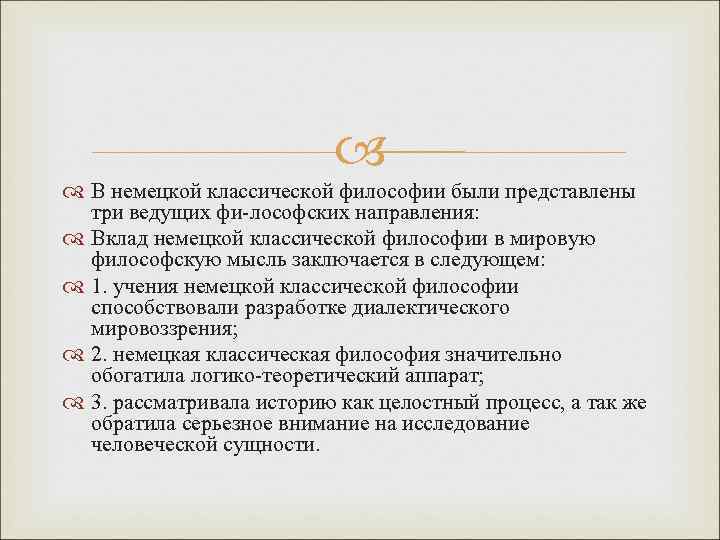 В немецкой классической философии были представлены три ведущих фи-лософских направления:

Вклад немецкой классической философии в мировую философскую мысль заключается в следующем:

1. учения немецкой классической философии способствовали разработке диалектического мировоззрения;

2. немецкая классическая философия значительно обогатила логико-теоретический аппарат;

3. рассматривала историю как целостный процесс, а так же обратила серьезное внимание на исследование человеческой сущности.